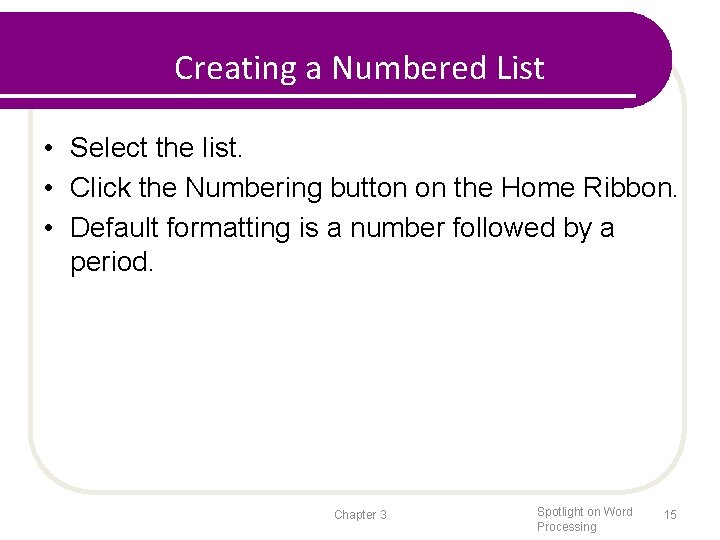 Creating a Numbered List

• Select the list.
• Click the Numbering button on the Home Ribbon.
• Default formatting is a number followed by a period.

Chapter 3

Spotlight on Word Processing

15